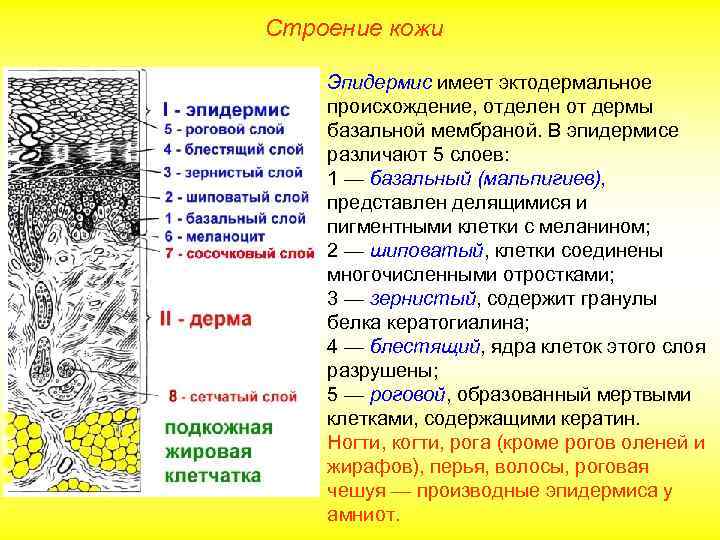 Строение кожи

I - эпидермис
5 - роговой слой
4 - блестящий слой
3 - зернистый слой
2 - шиповатый слой
1 - базальный слой
6 - меланоцит
7 - сосочковый слой
II - дерма
8 - сетчатый слой
подкожная жировая клетчатка

Эпидермис имеет эктодермальное происхождение, отделен от дермы базальной мембраной. В эпидермисе различают 5 слоев:
1 — базальный (мальпигиев), представлен делящимися и пигментными клетки с меланином;
2 — шиповатый, клетки соединены многочисленными отростками;
3 — зернистый, содержит гранулы белка кератогиалина;
4 — блестящий, ядра клеток этого слоя разрушены;
5 — роговой, образованный мертвыми клетками, содержащими кератин.
Ногти, когти, рога (кроме рогов оленей и жирафов), перья, волосы, роговая чешуя — производные эпидермиса у амниот.